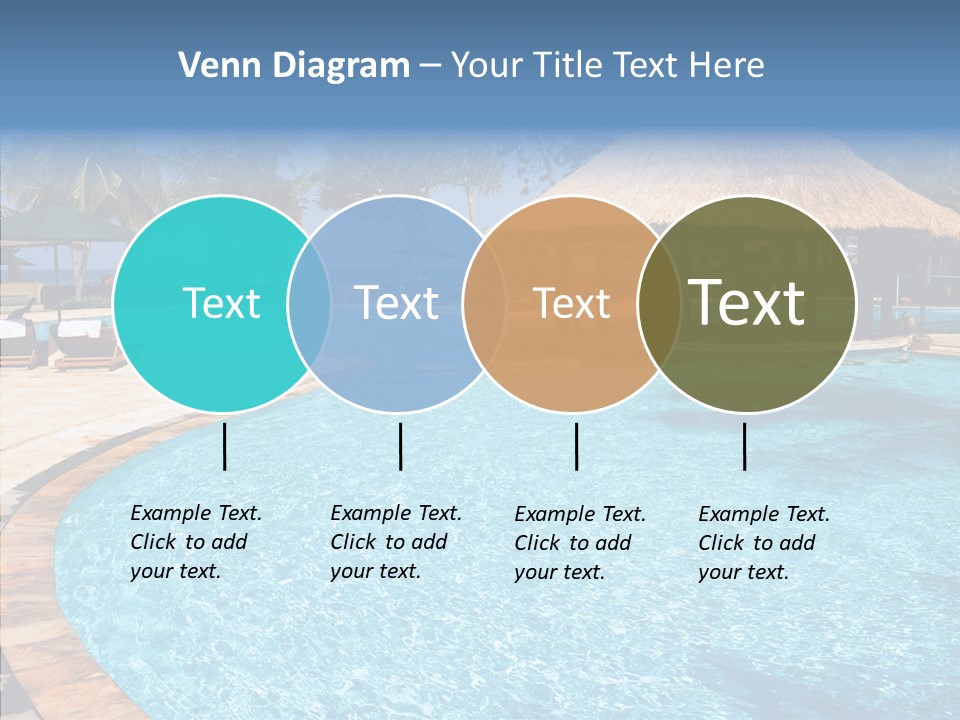 Venn Diagram – Your Title Text Here

Text

Text

Text

Text

Example Text. Click to add your text.

Example Text. Click to add your text.

Example Text. Click to add your text.

Example Text. Click to add your text.